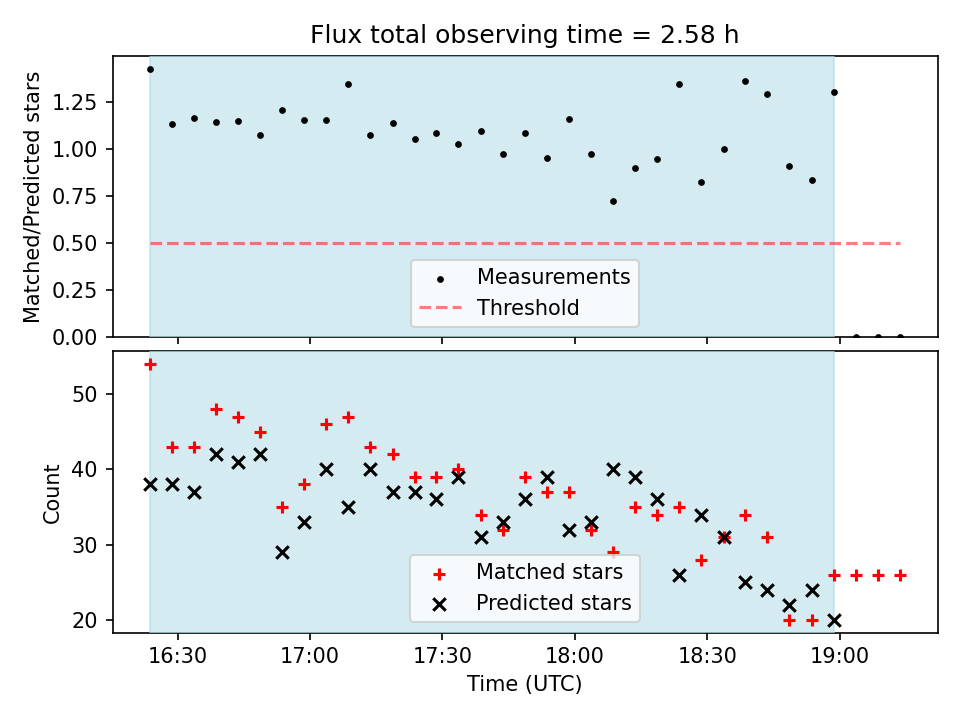 Flux total observing time = 2.58 h

Matched/Predicted stars

1.25
1.00
0.75
0.50
0.25
0.00

Measurements
Threshold

Count

50
40
30
20

Matched stars
Predicted stars

16:30
17:00
17:30
18:00
18:30
19:00

Time (UTC)